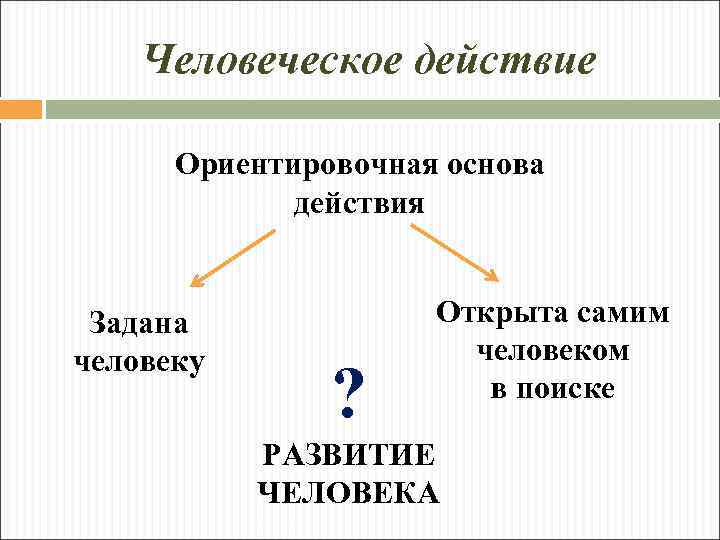 Человеческое действие

Ориентировочная основа действия

Задана человеку

Открыта самим человеком в поиске

?

РАЗВИТИЕ ЧЕЛОВЕКА